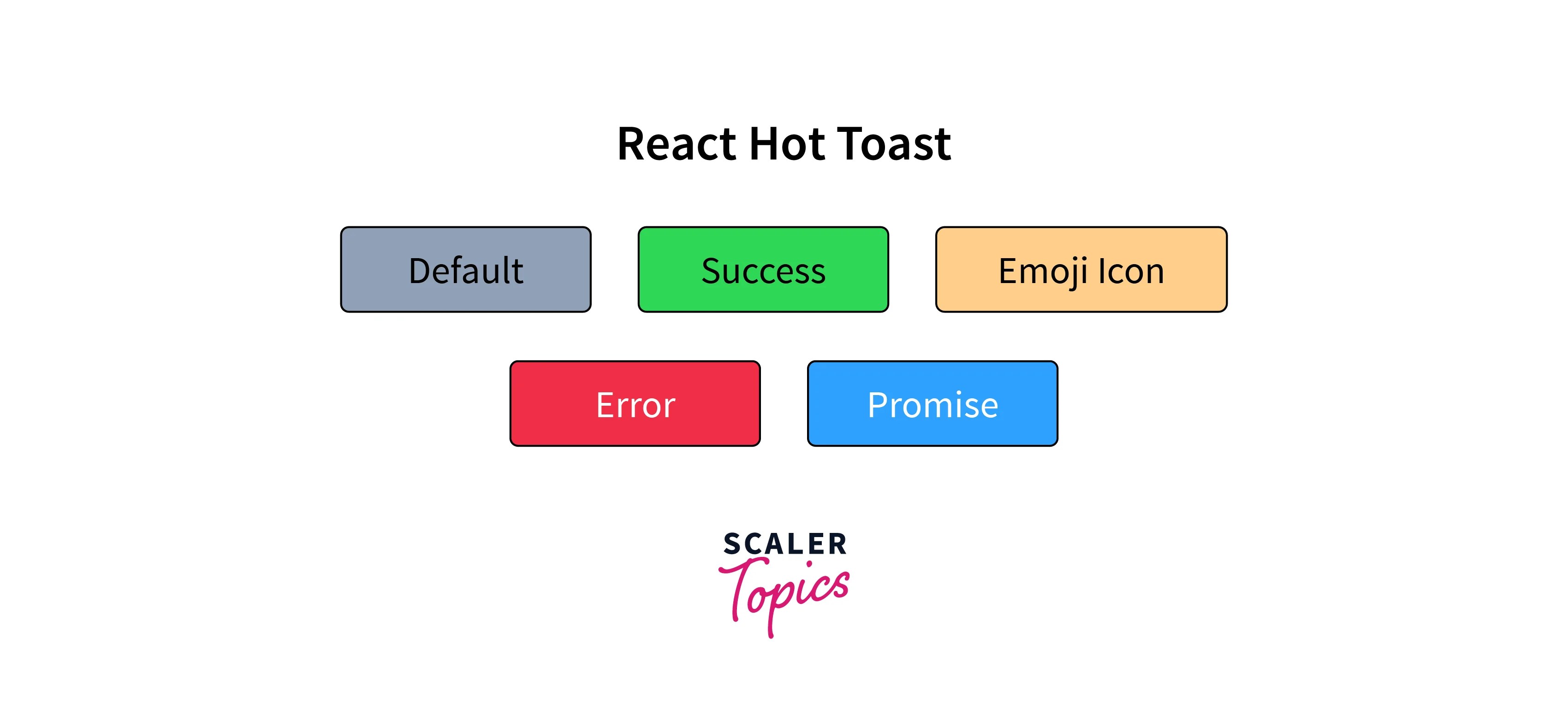 React Hot Toast

Default

Success

Emoji Icon

Error

Promise

SCALER
Topics